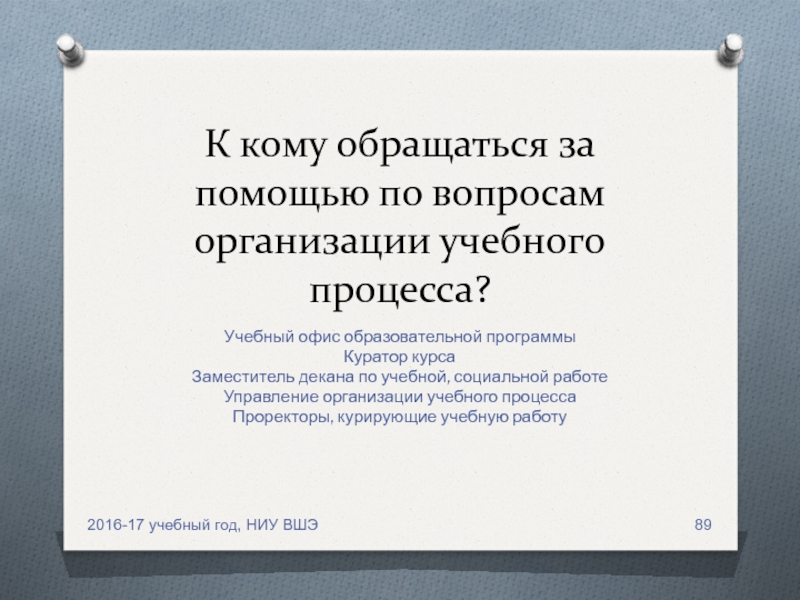 К кому обращаться за помощью по вопросам организации учебного процесса?

Учебный офис образовательной программы
Куратор курса
Заместитель декана по учебной, социальной работе
Управление организации учебного процесса
Проректоры, курирующие учебную работу

2016-17 учебный год, НИУ ВШЭ

89